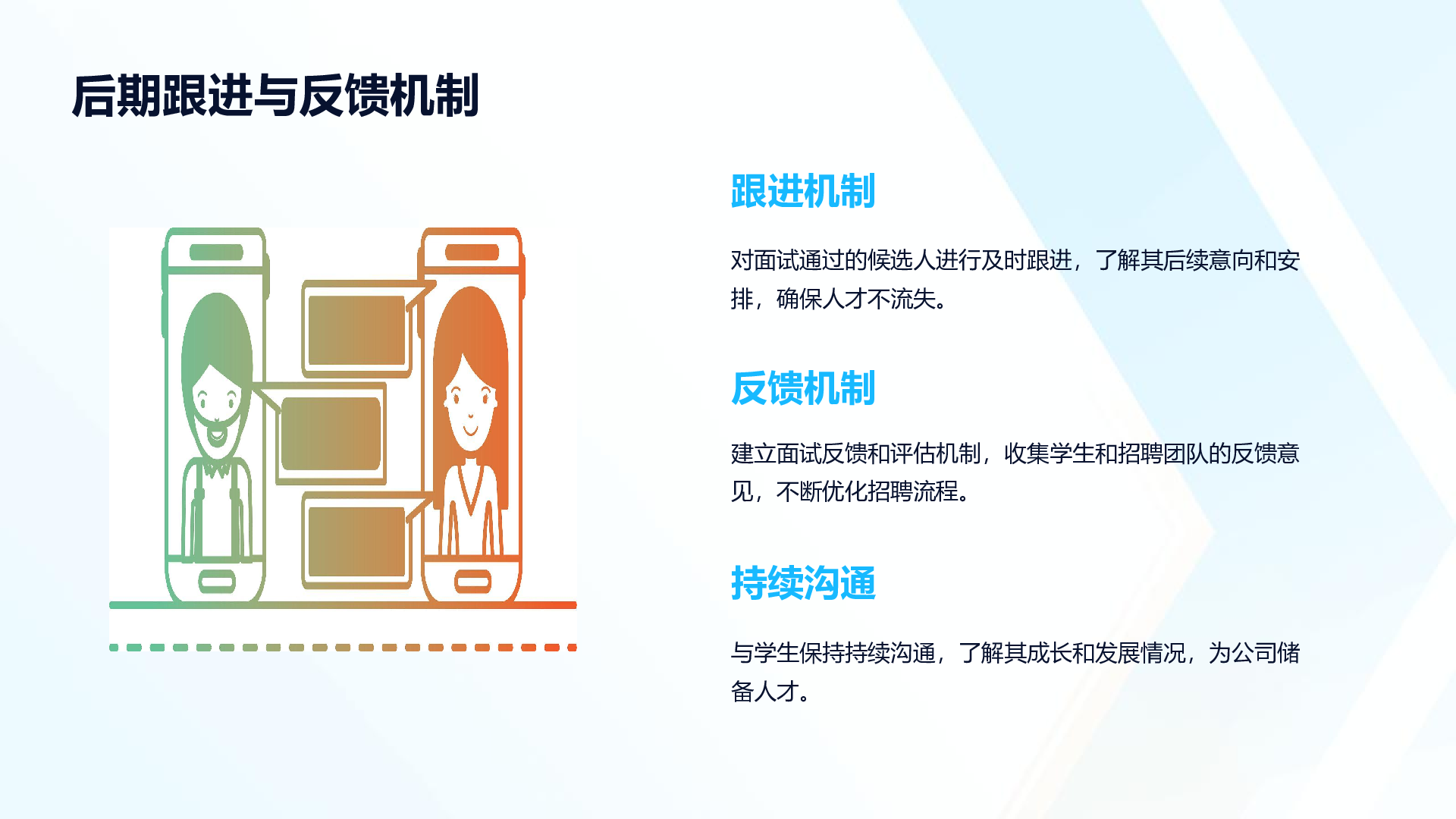 后期跟进与反馈机制

跟进机制

对面试通过的候选人进行及时跟进，了解其后续意向和安排，确保人才不流失。

反馈机制

建立面试反馈和评估机制，收集学生和招聘团队的反馈意见，不断优化招聘流程。

持续沟通

与学生保持持续沟通，了解其成长和发展情况，为公司储备人才。